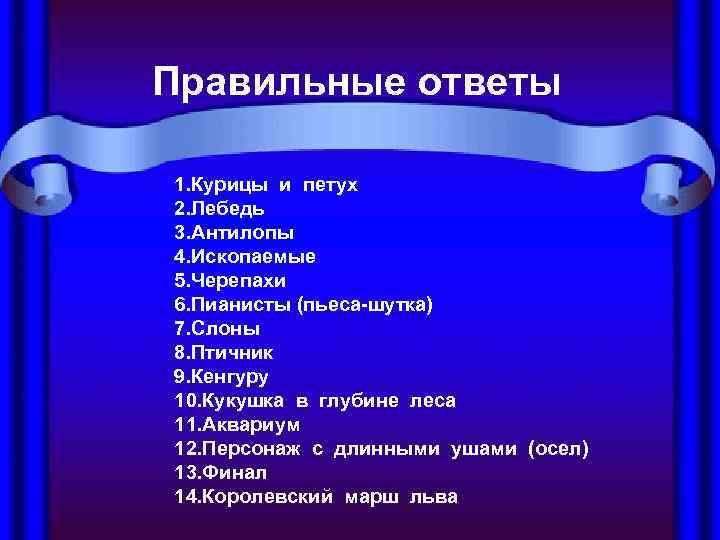 Правильные ответы

1.Курицы и петух
2.Лебедь
3.Антилопы
4.Ископаемые
5.Черепахи
6.Пианисты (пьеса-шутка)
7.Слоны
8.Птичник
9.Кенгуру
10.Кукушка в глубине леса
11.Аквариум
12.Персонаж с длинными ушами (осел)
13.Финал
14.Королевский марш льва